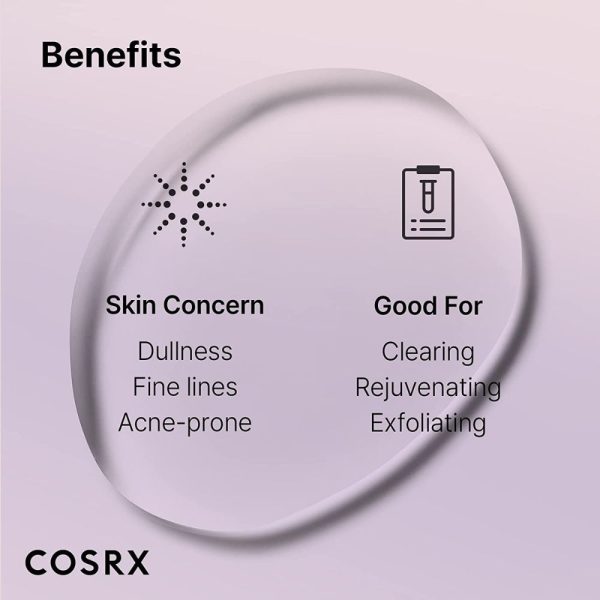 Benefits

Skin Concern
Dullness
Fine lines
Acne-prone

Good For
Clearing
Rejuvenating
Exfoliating

COSRX